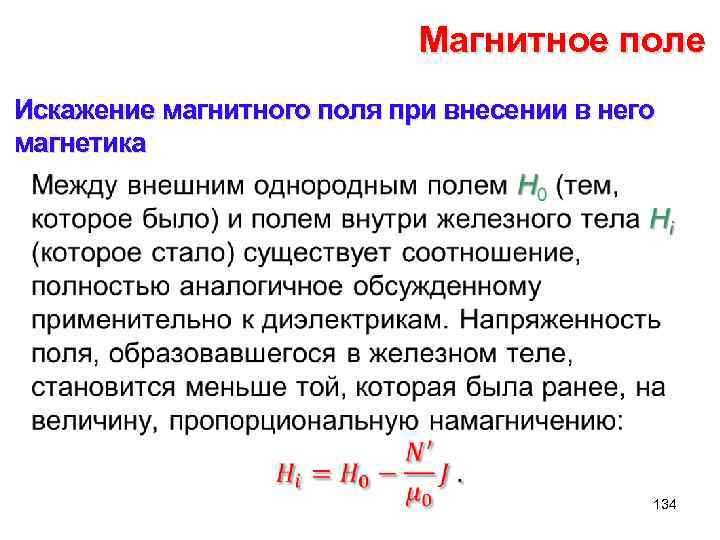 Магнитное поле

Искажение магнитного поля при внесении в него магнетика

Между внешним однородным полем $H_0$ (тем, которое было) и полем внутри железного тела $H_i$ (которое стало) существует соотношение, полностью аналогичное обсужденному применительно к диэлектрикам. Напряженность поля, образовавшегося в железном теле, становится меньше той, которая была ранее, на величину, пропорциональную намагничению:

$H_i = H_0 - \frac{N'}{\mu_0} J$ .

134